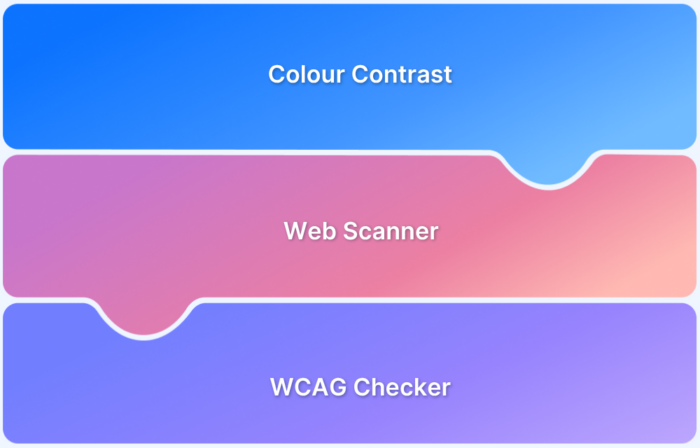 Colour Contrast

Web Scanner

WCAG Checker